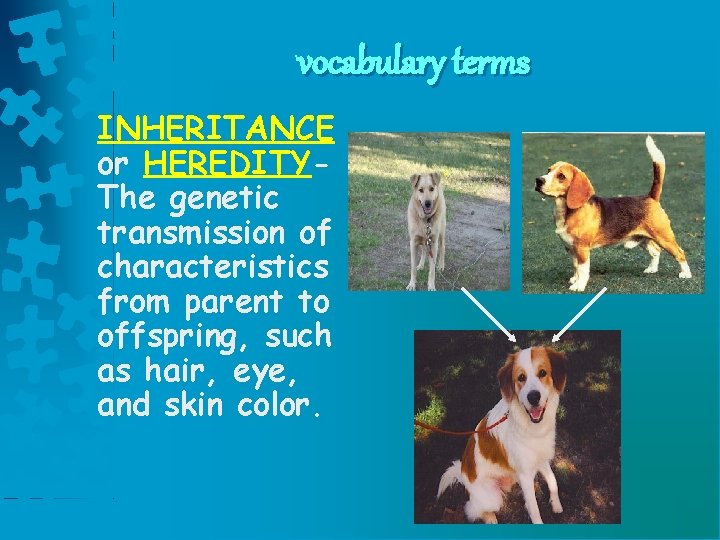 vocabulary terms

INHERITANCE or HEREDITY- The genetic transmission of characteristics from parent to offspring, such as hair, eye, and skin color.